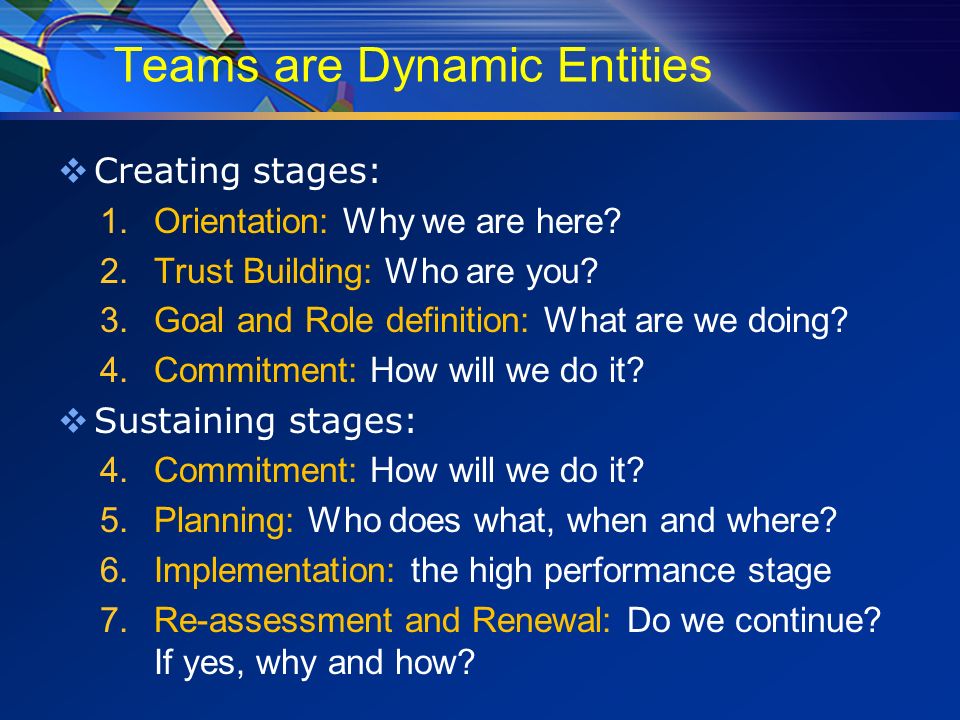 Teams are Dynamic Entities

❖ Creating stages:
1. Orientation: Why we are here?
2. Trust Building: Who are you?
3. Goal and Role definition: What are we doing?
4. Commitment: How will we do it?

❖ Sustaining stages:
4. Commitment: How will we do it?
5. Planning: Who does what, when and where?
6. Implementation: the high performance stage
7. Re-assessment and Renewal: Do we continue? If yes, why and how?